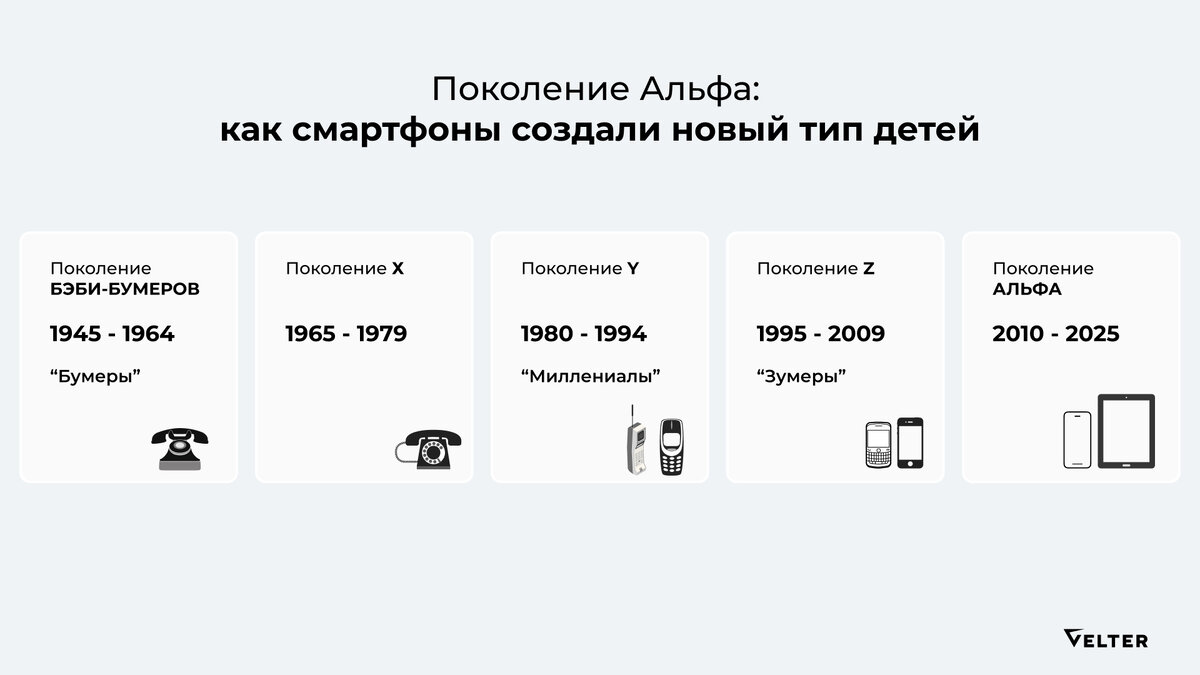 Поколение Альфа:
как смартфоны создали новый тип детей

Поколение
БЭБИ-БУМЕРОВ

1945 - 1964

“Бумеры”

Поколение X

1965 - 1979

Поколение Y

1980 - 1994

“Миллениалы”

Поколение Z

1995 - 2009

“Зумеры”

Поколение
АЛЬФА

2010 - 2025

VELTER